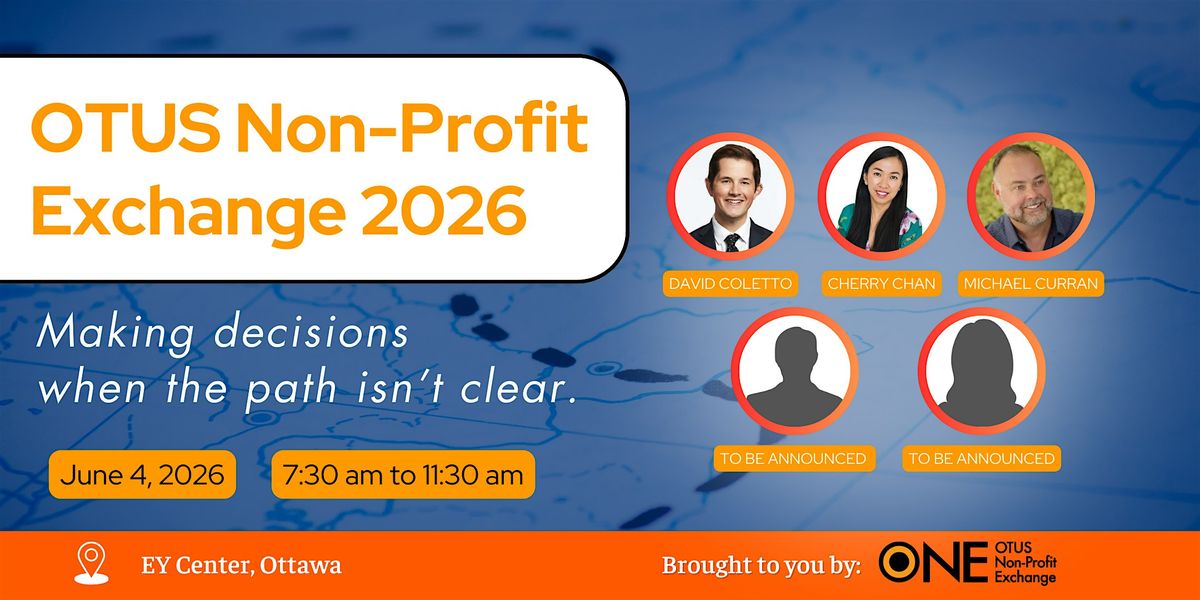 OTUS Non-Profit Exchange 2026

Making decisions when the path isn't clear.

June 4, 2026

7:30 am to 11:30 am

DAVID COLETTO

CHERRY CHAN

MICHAEL CURRAN

TO BE ANNOUNCED

TO BE ANNOUNCED

EY Center, Ottawa

Brought to you by:

ONE OTUS Non-Profit Exchange